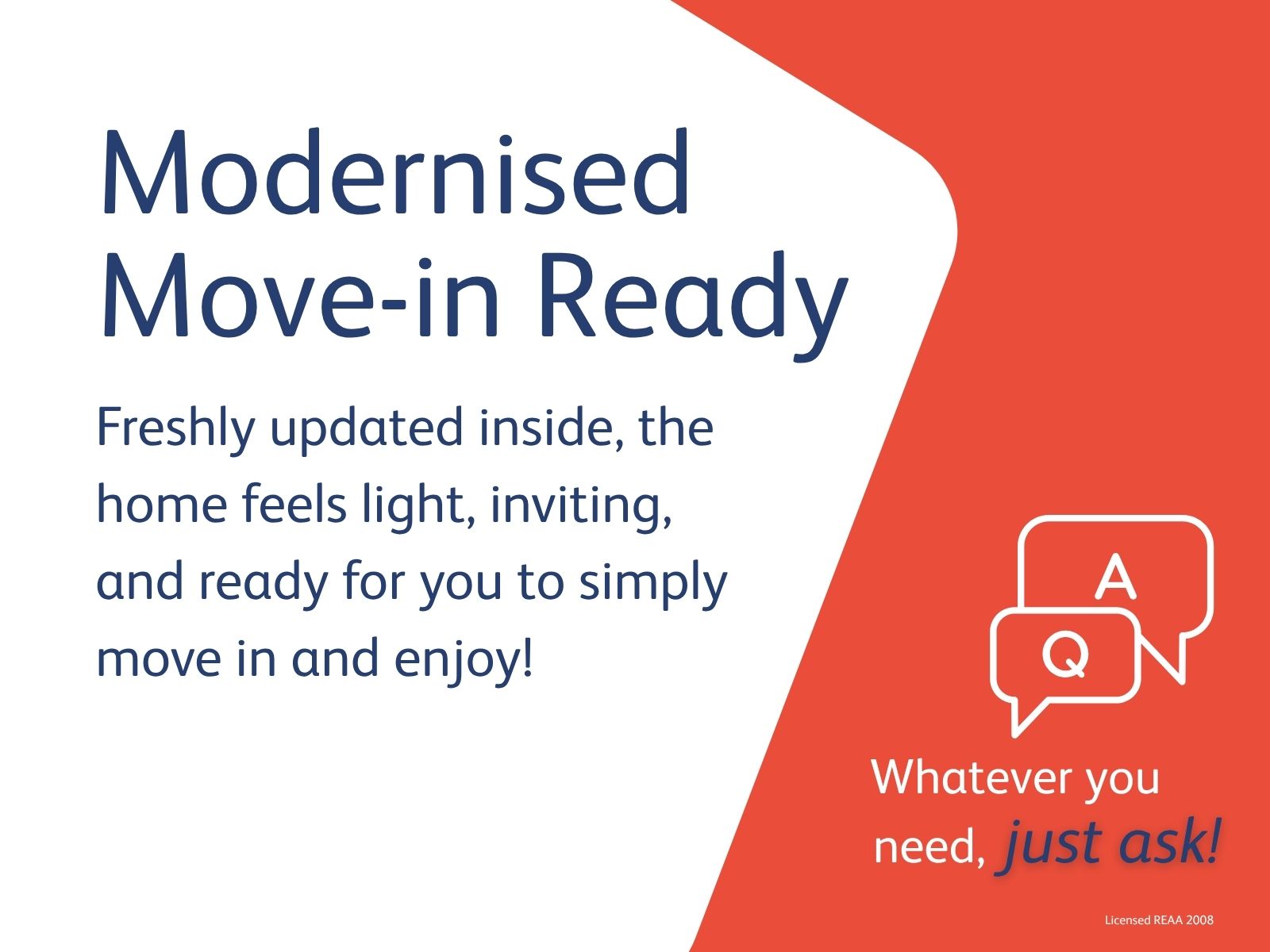 Modernised Move-in Ready

Freshly updated inside, the home feels light, inviting, and ready for you to simply move in and enjoy!

A

Q

Whatever you need, just ask!

Licensed REAA 2008